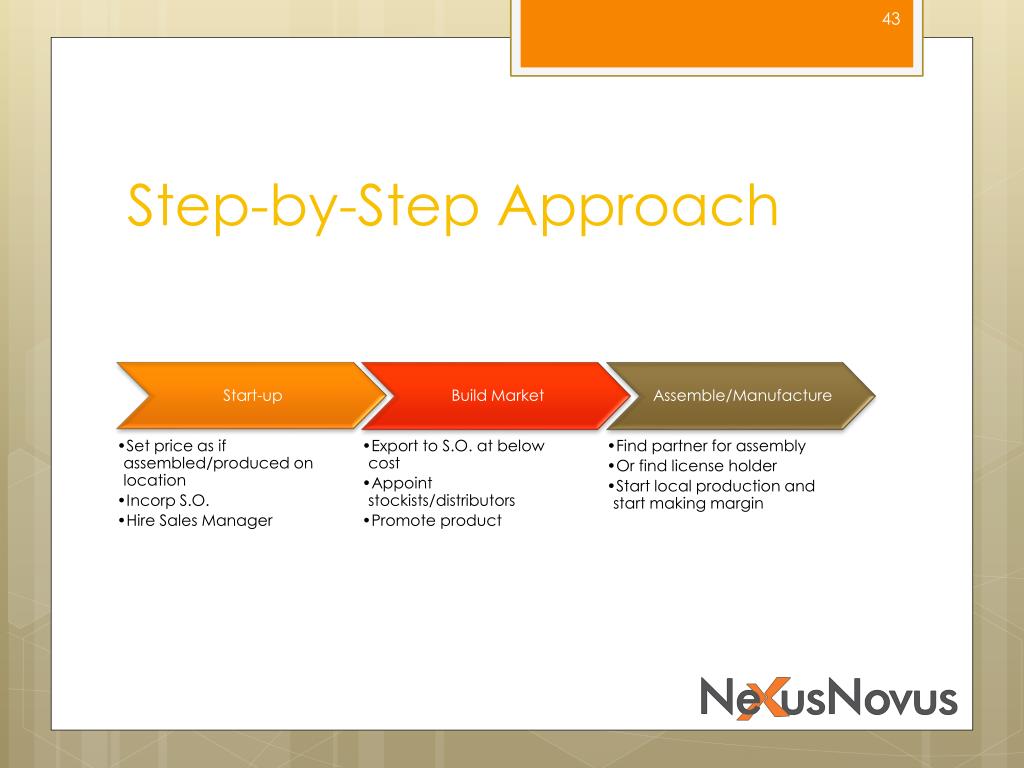 43

Step-by-Step Approach

Start-up

•Set price as if assembled/produced on location
•Incorp S.O.
•Hire Sales Manager

Build Market

•Export to S.O. at below cost
•Appoint stockists/distributors
•Promote product

Assemble/Manufacture

•Find partner for assembly
•Or find license holder
•Start local production and start making margin

NexusNovus